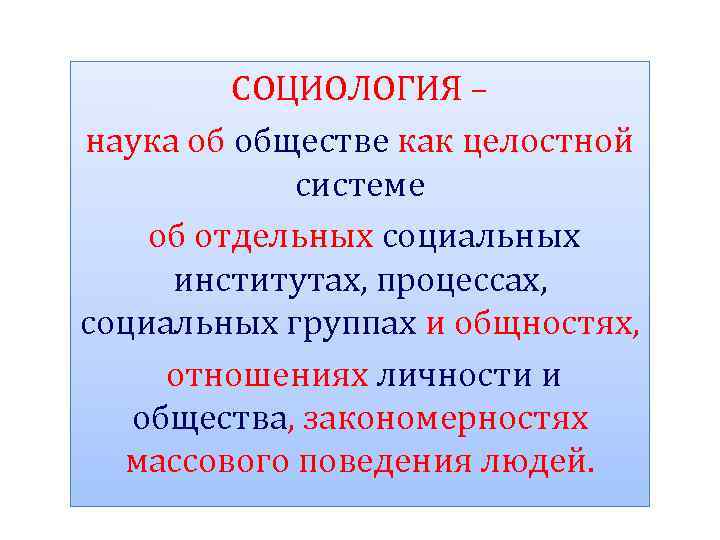 СОЦИОЛОГИЯ –

наука об обществе как целостной системе

об отдельных социальных институтах, процессах, социальных группах и общностях,

отношениях личности и общества, закономерностях массового поведения людей.